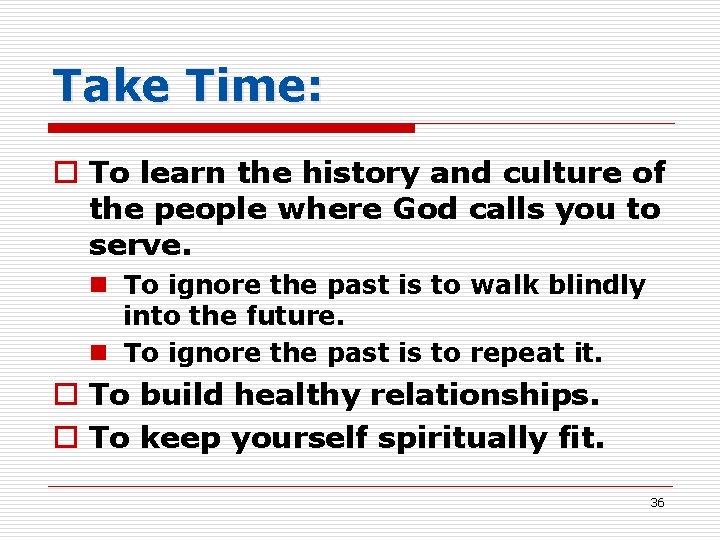 Take Time:

To learn the history and culture of the people where God calls you to serve.

To ignore the past is to walk blindly into the future.

To ignore the past is to repeat it.

To build healthy relationships.

To keep yourself spiritually fit.

36